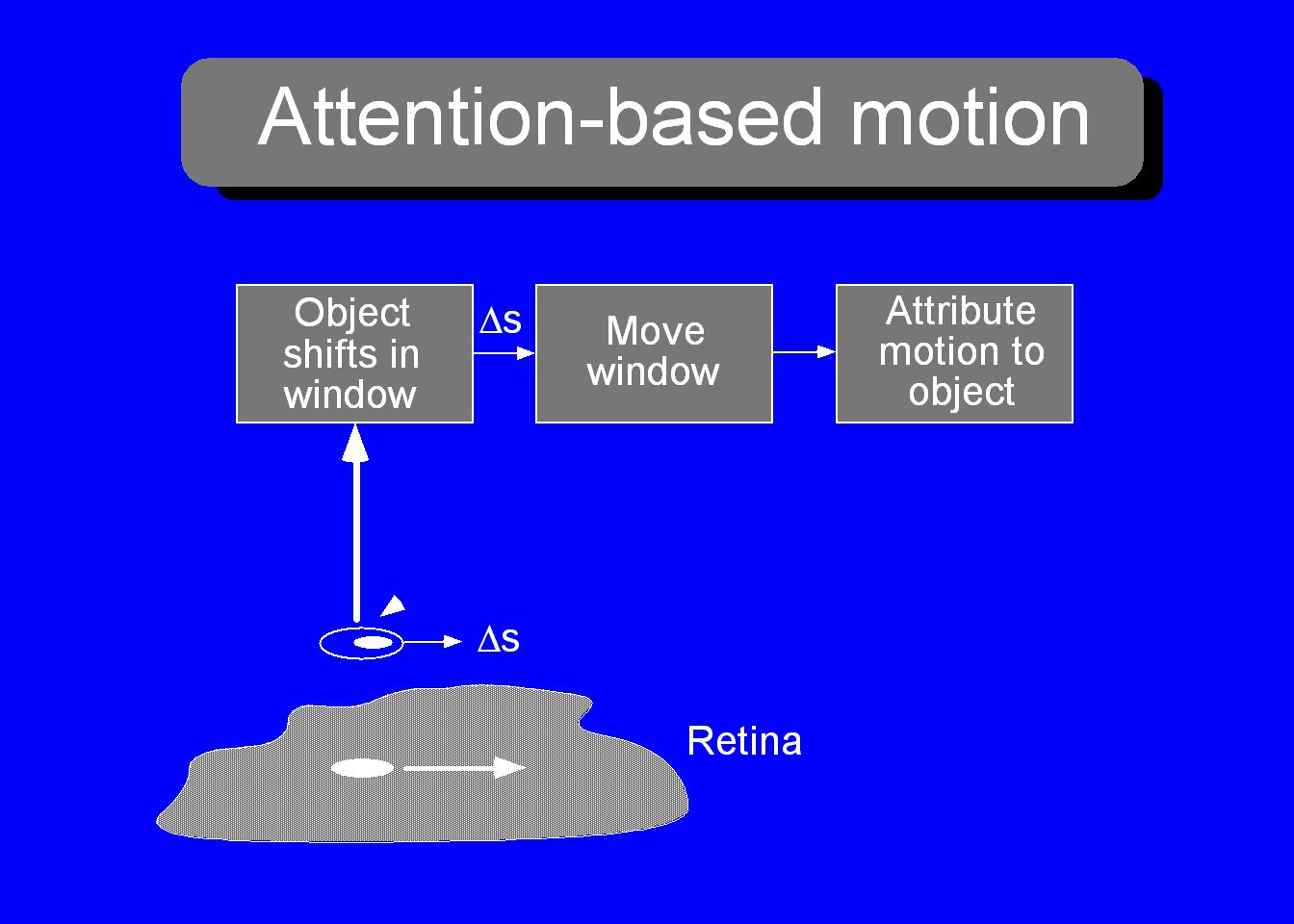 Attention-based motion

Object shifts in window

$\Delta s$

Move window

Attribute motion to object

$\Delta s$

Retina